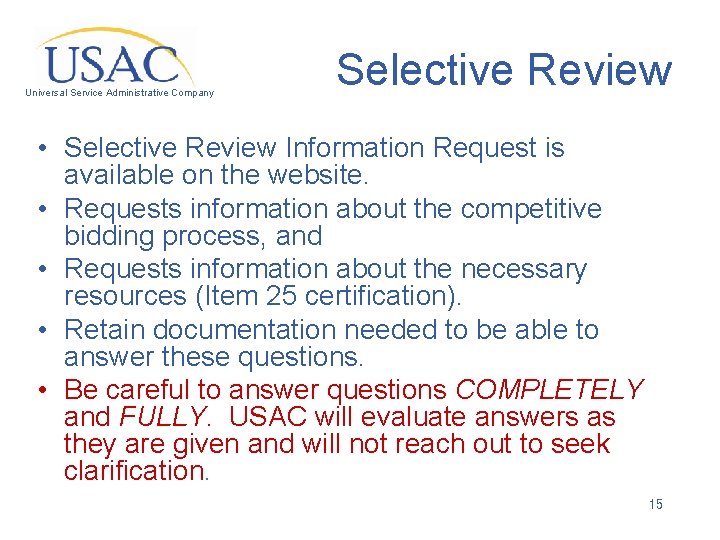 USAC
Universal Service Administrative Company

Selective Review

• Selective Review Information Request is available on the website.
• Requests information about the competitive bidding process, and
• Requests information about the necessary resources (Item 25 certification).
• Retain documentation needed to be able to answer these questions.
• Be careful to answer questions COMPLETELY and FULLY. USAC will evaluate answers as they are given and will not reach out to seek clarification.

15